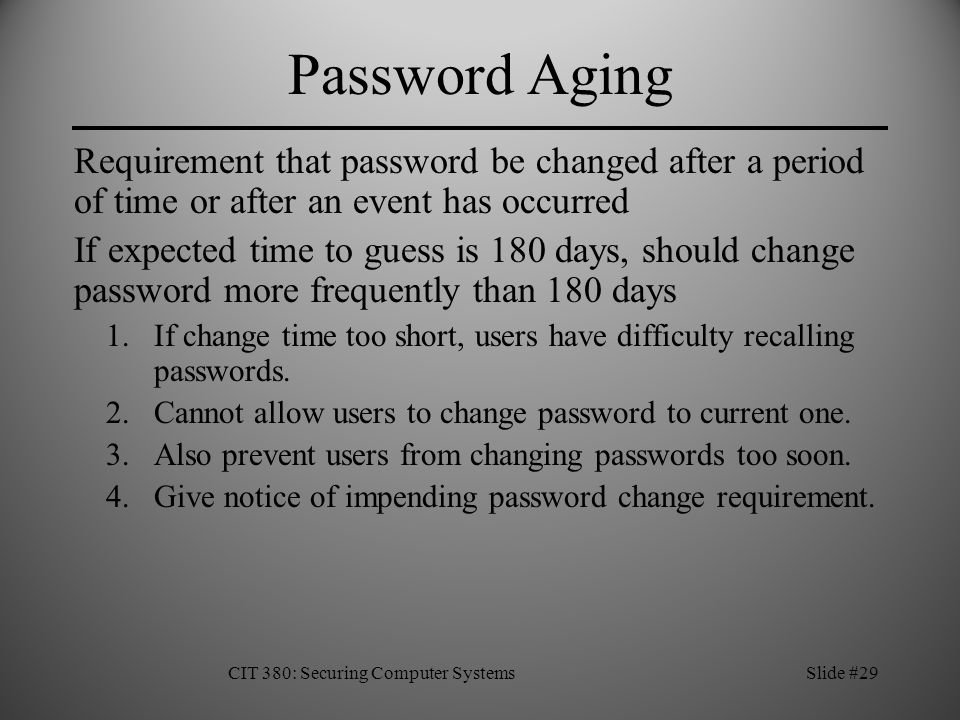 Password Aging

Requirement that password be changed after a period of time or after an event has occurred

If expected time to guess is 180 days, should change password more frequently than 180 days

1. If change time too short, users have difficulty recalling passwords.
2. Cannot allow users to change password to current one.
3. Also prevent users from changing passwords too soon.
4. Give notice of impending password change requirement.

CIT 380: Securing Computer Systems

Slide #29